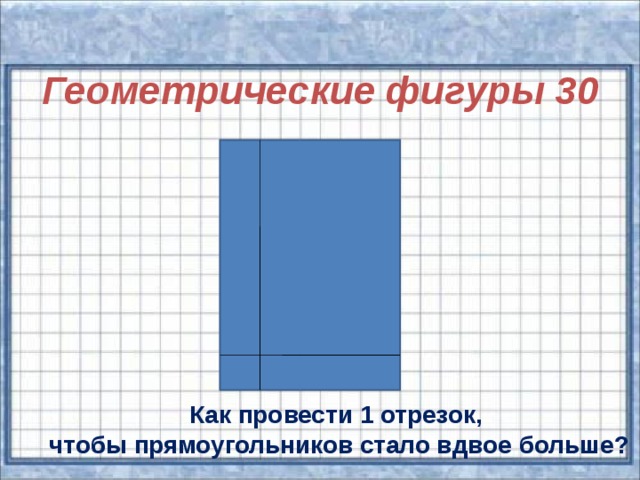 Геометрические фигуры 30

Как провести 1 отрезок, чтобы прямоугольников стало вдвое больше?